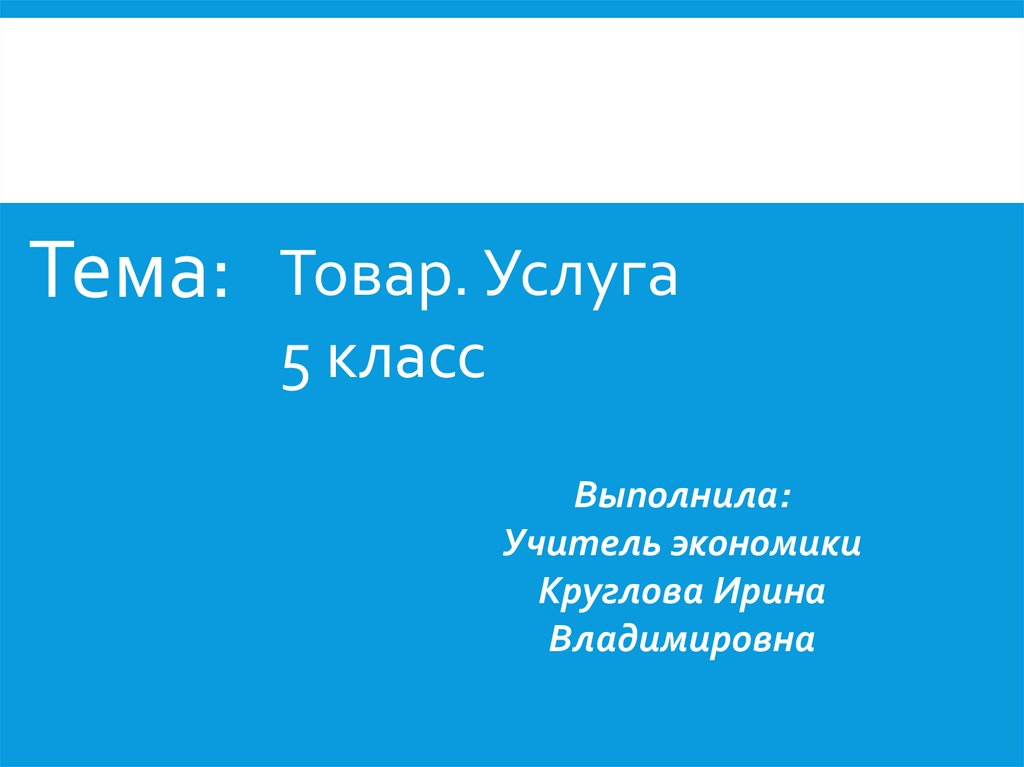 Тема:

Товар. Услуга
5 класс

Выполнила:
Учитель экономики
Круглова Ирина
Владимировна